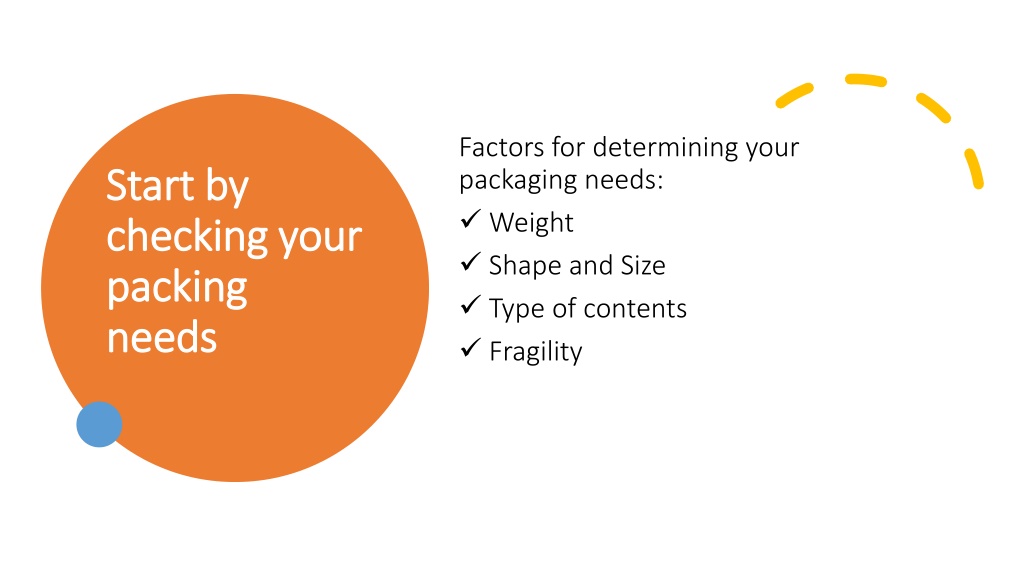 Start by checking your packing needs

Factors for determining your packaging needs:
✓ Weight
✓ Shape and Size
✓ Type of contents
✓ Fragility